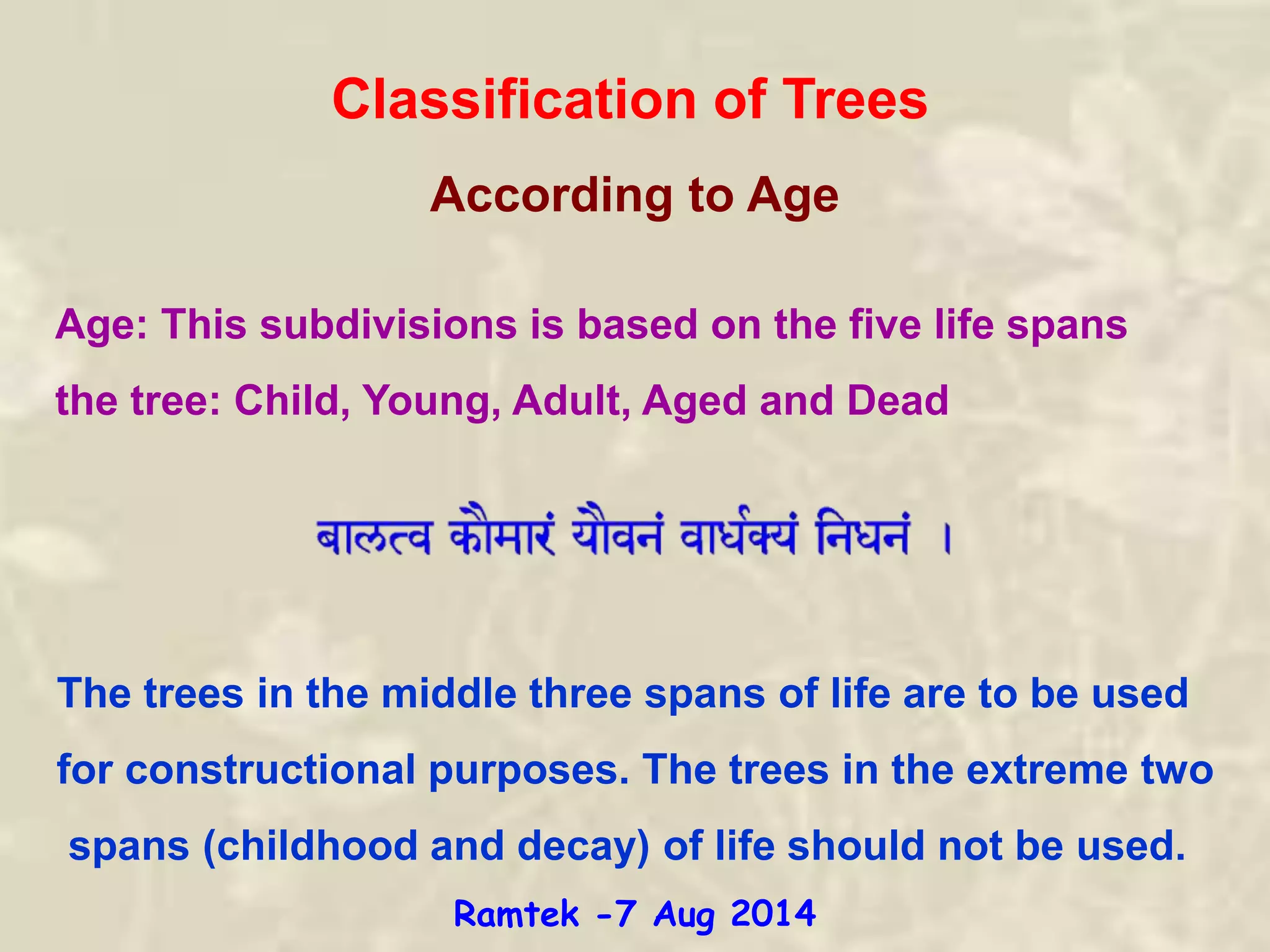 Classification of Trees

According to Age

Age: This subdivisions is based on the five life spans the tree: Child, Young, Adult, Aged and Dead

बालत्व कौमारं यौवनं वार्धक्यं निधनं ।

The trees in the middle three spans of life are to be used for constructional purposes. The trees in the extreme two spans (childhood and decay) of life should not be used.

Ramtek -7 Aug 2014